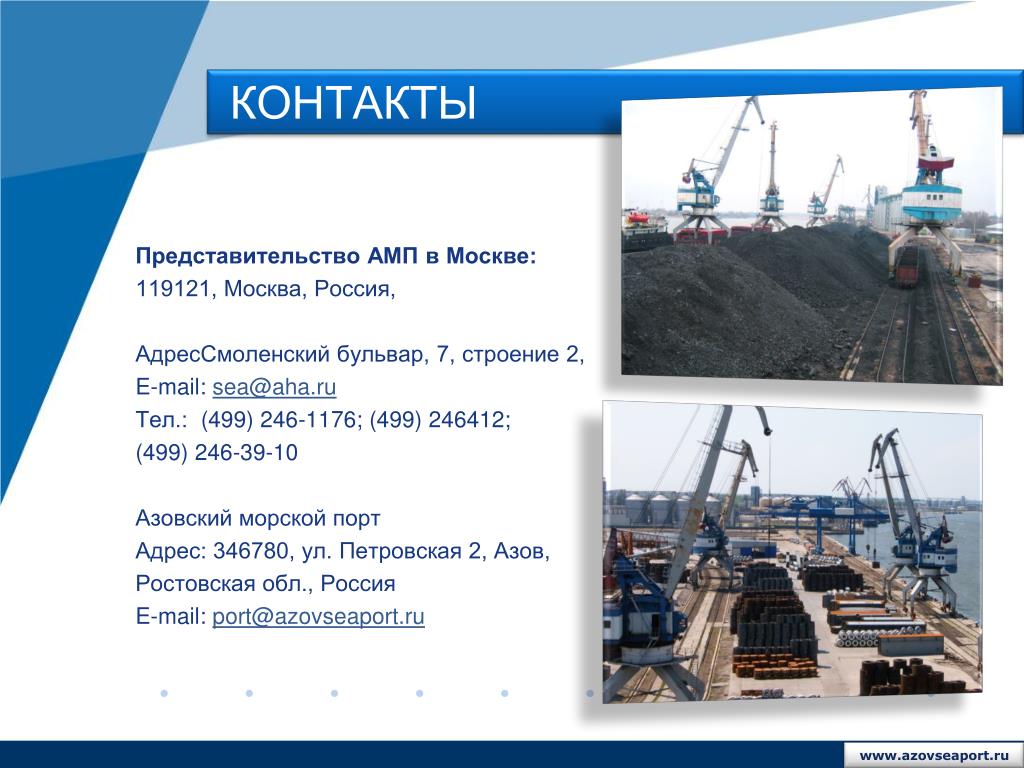 КОНТАКТЫ

**Представительство АМП в Москве:**
119121, Москва, Россия,

АдресСмоленский бульвар, 7, строение 2,
E-mail: sea@aha.ru
Тел.: (499) 246-1176; (499) 246412;
(499) 246-39-10

Азовский морской порт
Адрес: 346780, ул. Петровская 2, Азов,
Ростовская обл., Россия
E-mail: port@azovseaport.ru

www.azovseaport.ru